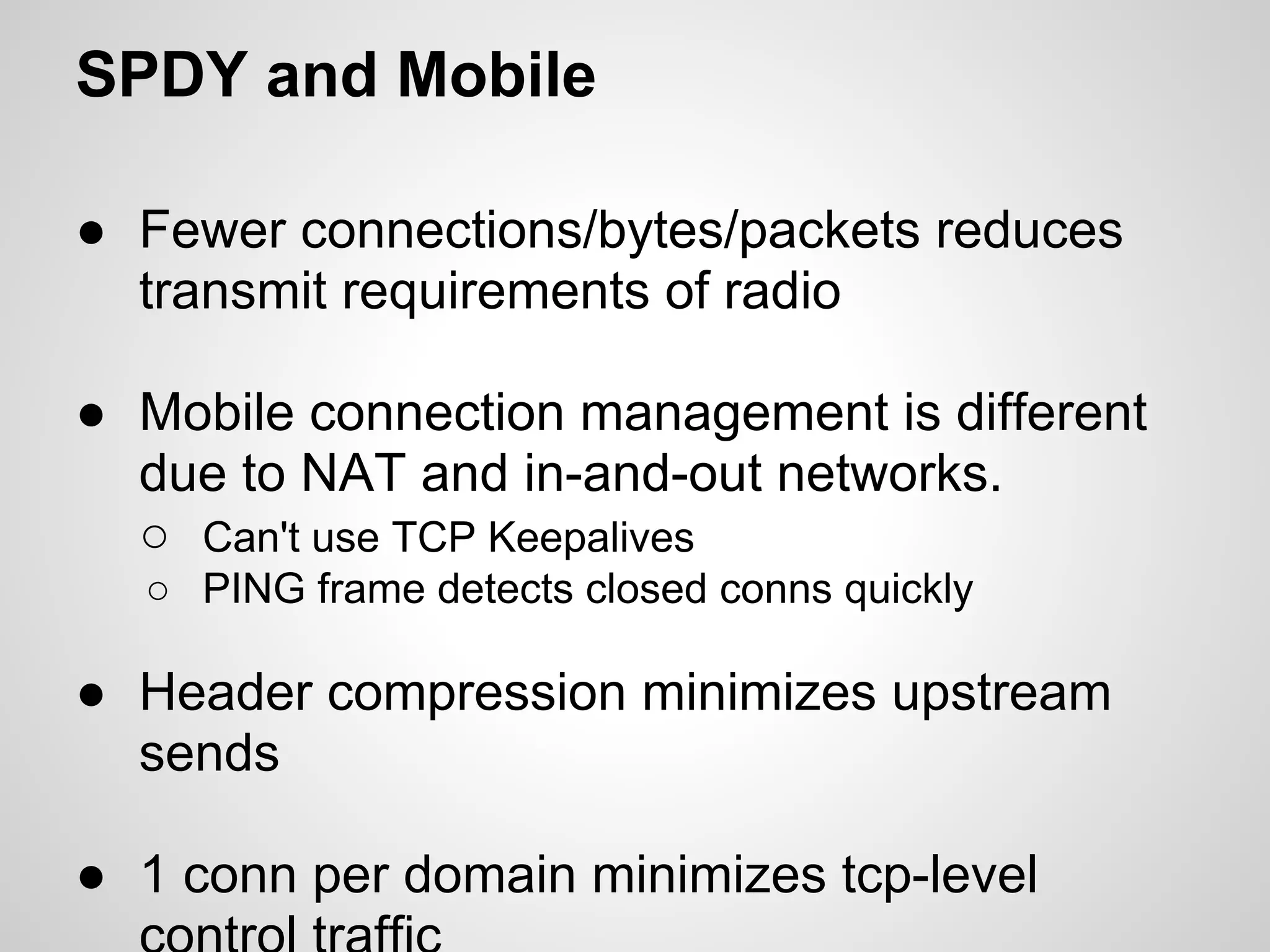 SPDY and Mobile

● Fewer connections/bytes/packets reduces transmit requirements of radio

● Mobile connection management is different due to NAT and in-and-out networks.
○ Can't use TCP Keepalives
○ PING frame detects closed conns quickly

● Header compression minimizes upstream sends

● 1 conn per domain minimizes tcp-level control traffic